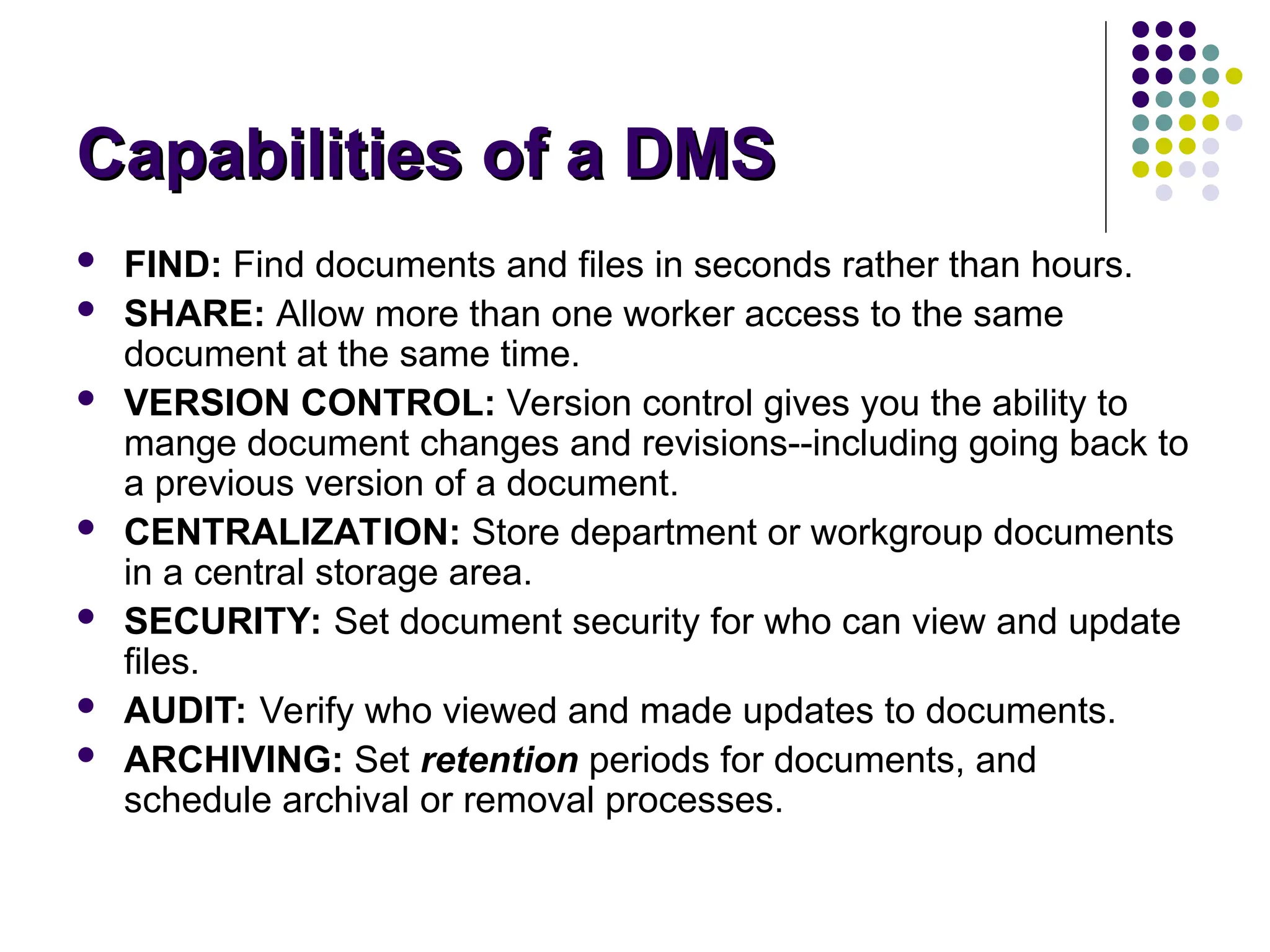 Capabilities of a DMS

- FIND: Find documents and files in seconds rather than hours.
- SHARE: Allow more than one worker access to the same document at the same time.
- VERSION CONTROL: Version control gives you the ability to mange document changes and revisions--including going back to a previous version of a document.
- CENTRALIZATION: Store department or workgroup documents in a central storage area.
- SECURITY: Set document security for who can view and update files.
- AUDIT: Verify who viewed and made updates to documents.
- ARCHIVING: Set retention periods for documents, and schedule archival or removal processes.